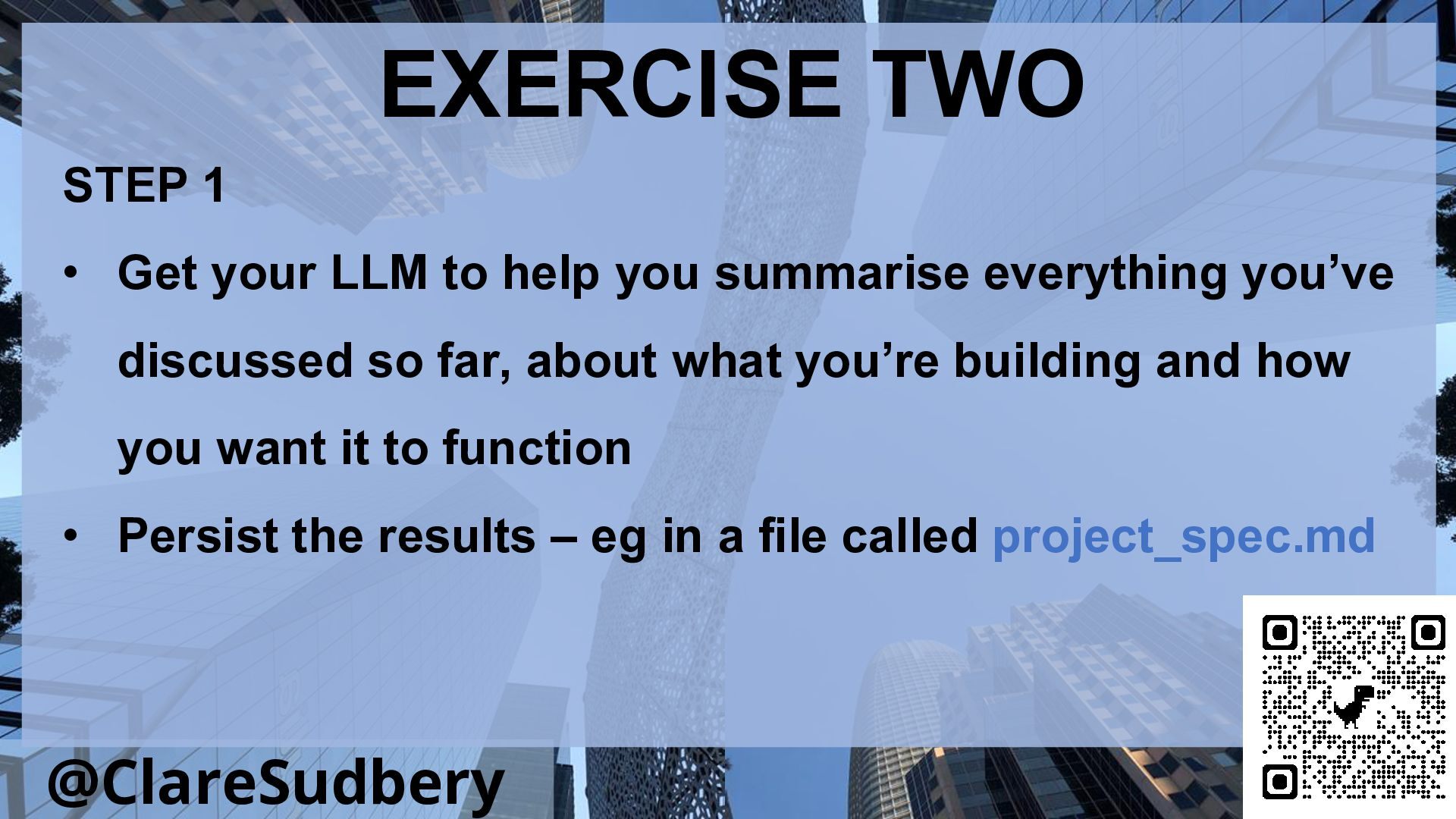 EXERCISE TWO

STEP 1

• Get your LLM to help you summarise everything you've discussed so far, about what you're building and how you want it to function

• Persist the results – eg in a file called project_spec.md

@ClareSudbery